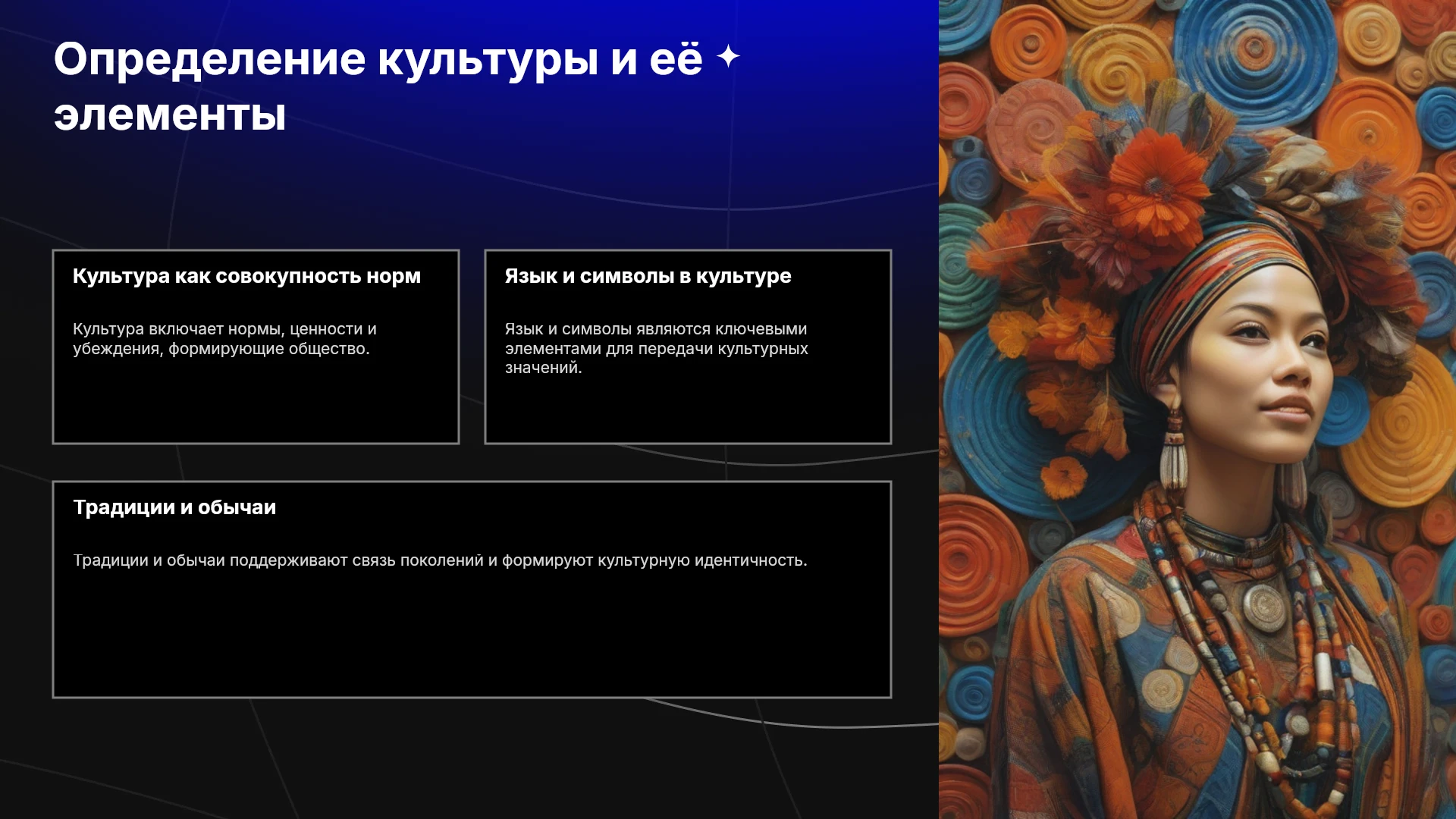 Определение культуры и её элементы

Культура как совокупность норм

Культура включает нормы, ценности и убеждения, формирующие общество.

Язык и символы в культуре

Язык и символы являются ключевыми элементами для передачи культурных значений.

Традиции и обычаи

Традиции и обычаи поддерживают связь поколений и формируют культурную идентичность.